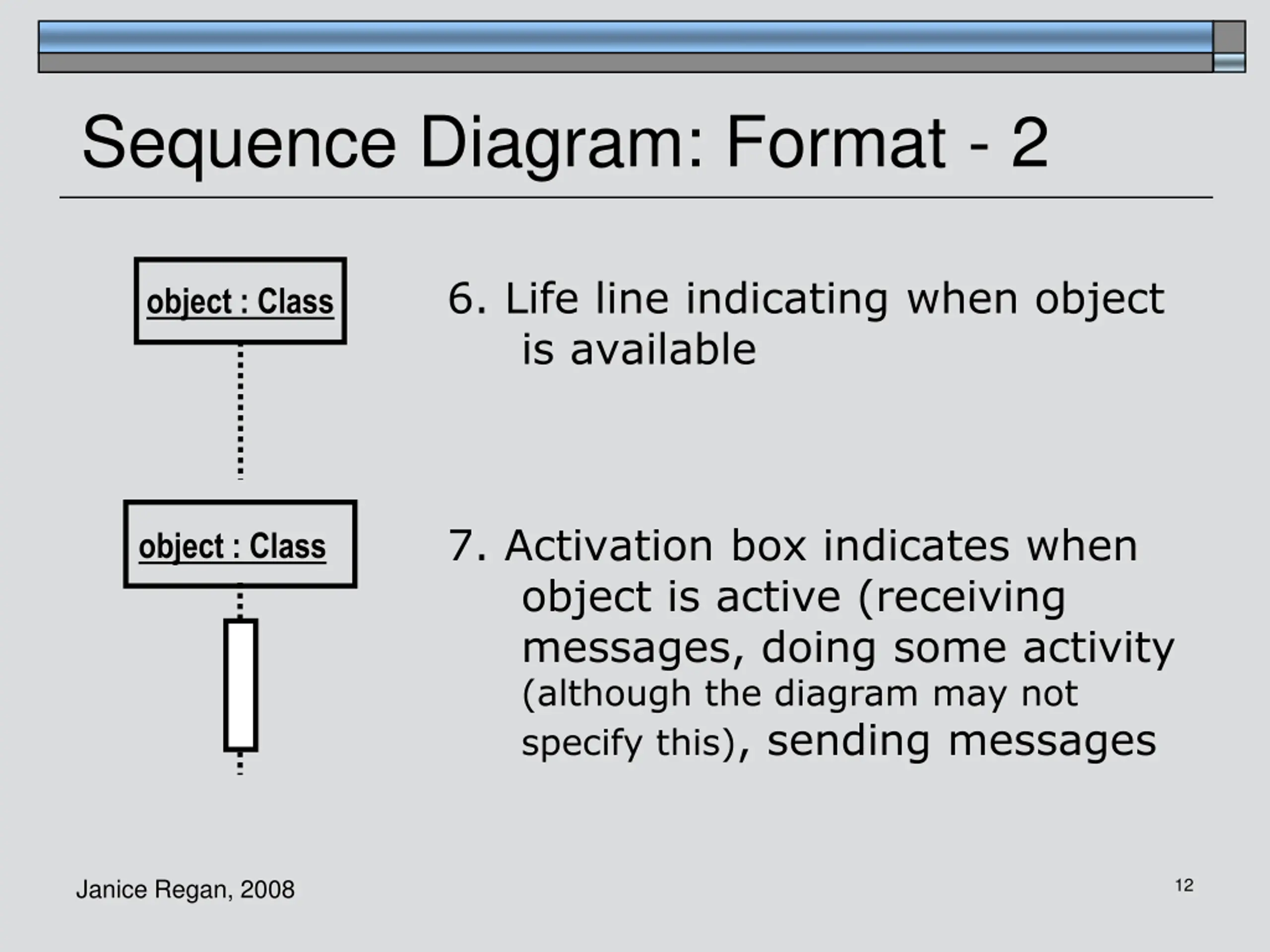 Sequence Diagram: Format - 2

object : Class

6. Life line indicating when object is available

object : Class

7. Activation box indicates when object is active (receiving messages, doing some activity (although the diagram may not specify this), sending messages

Janice Regan, 2008

12